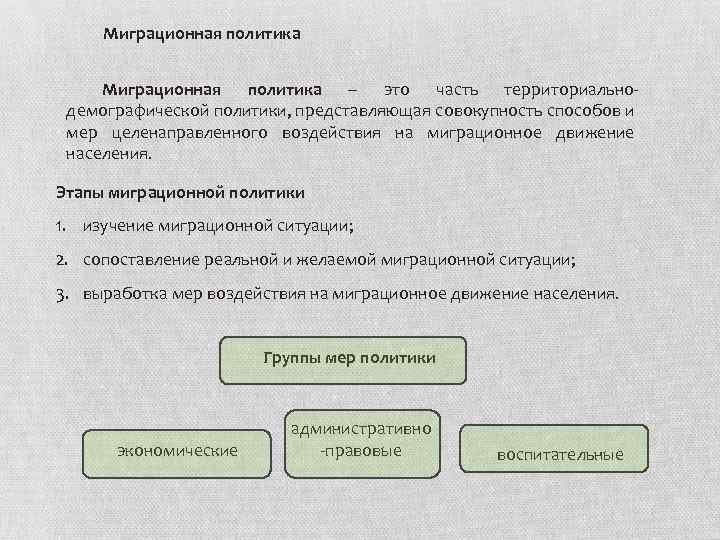 Миграционная политика

Миграционная политика – это часть территориально-демографической политики, представляющая совокупность способов и мер целенаправленного воздействия на миграционное движение населения.

Этапы миграционной политики

1. изучение миграционной ситуации;

2. сопоставление реальной и желаемой миграционной ситуации;

3. выработка мер воздействия на миграционное движение населения.

Группы мер политики

экономические

административно -правовые

воспитательные